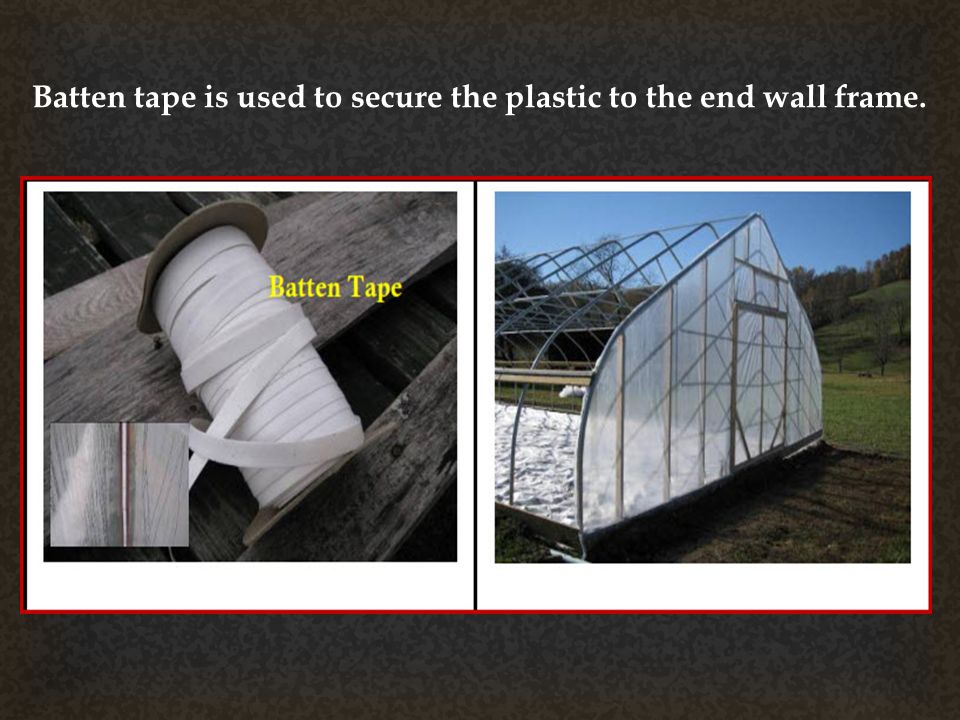 Batten tape is used to secure the plastic to the end wall frame.

Batten Tape